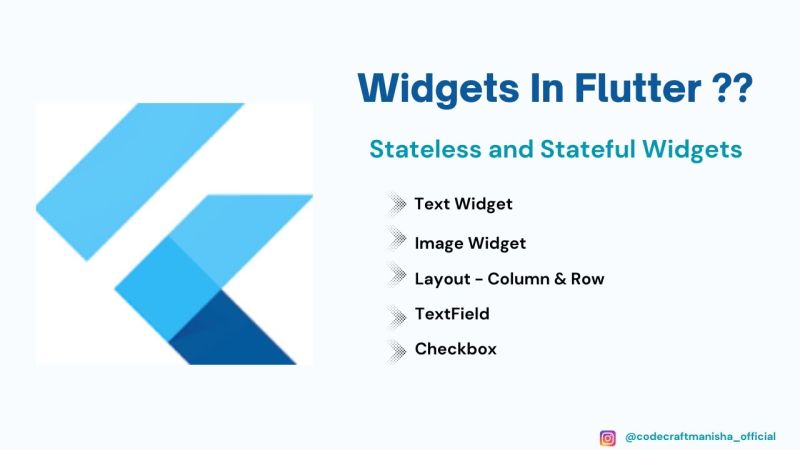 Widgets In Flutter ??

Stateless and Stateful Widgets

Text Widget

Image Widget

Layout - Column & Row

TextField

Checkbox

@codecraftmanisha_official